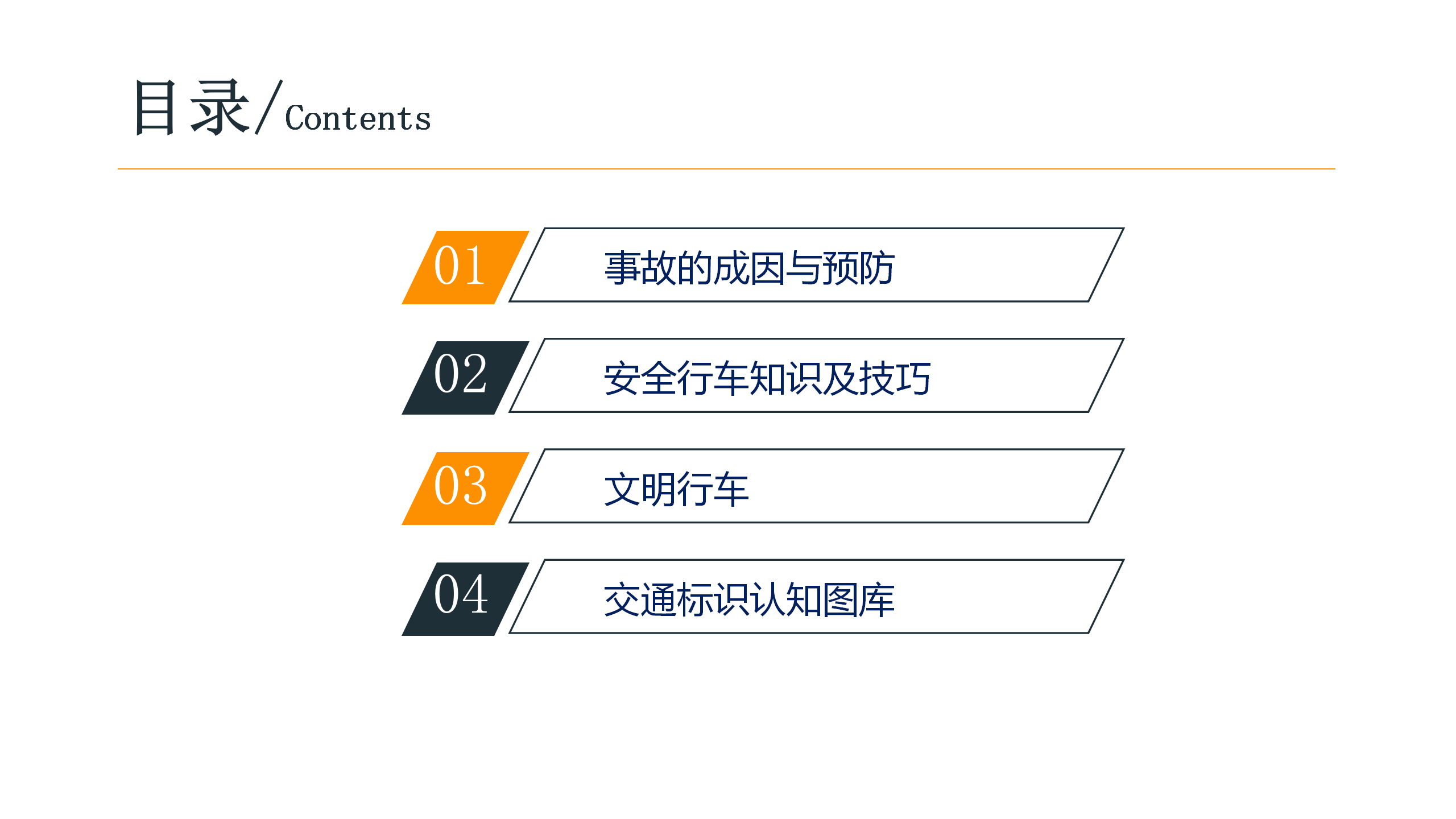 目录/Contents

01 事故的成因与预防

02 安全行车知识及技巧

03 文明行车

04 交通标识认知图库